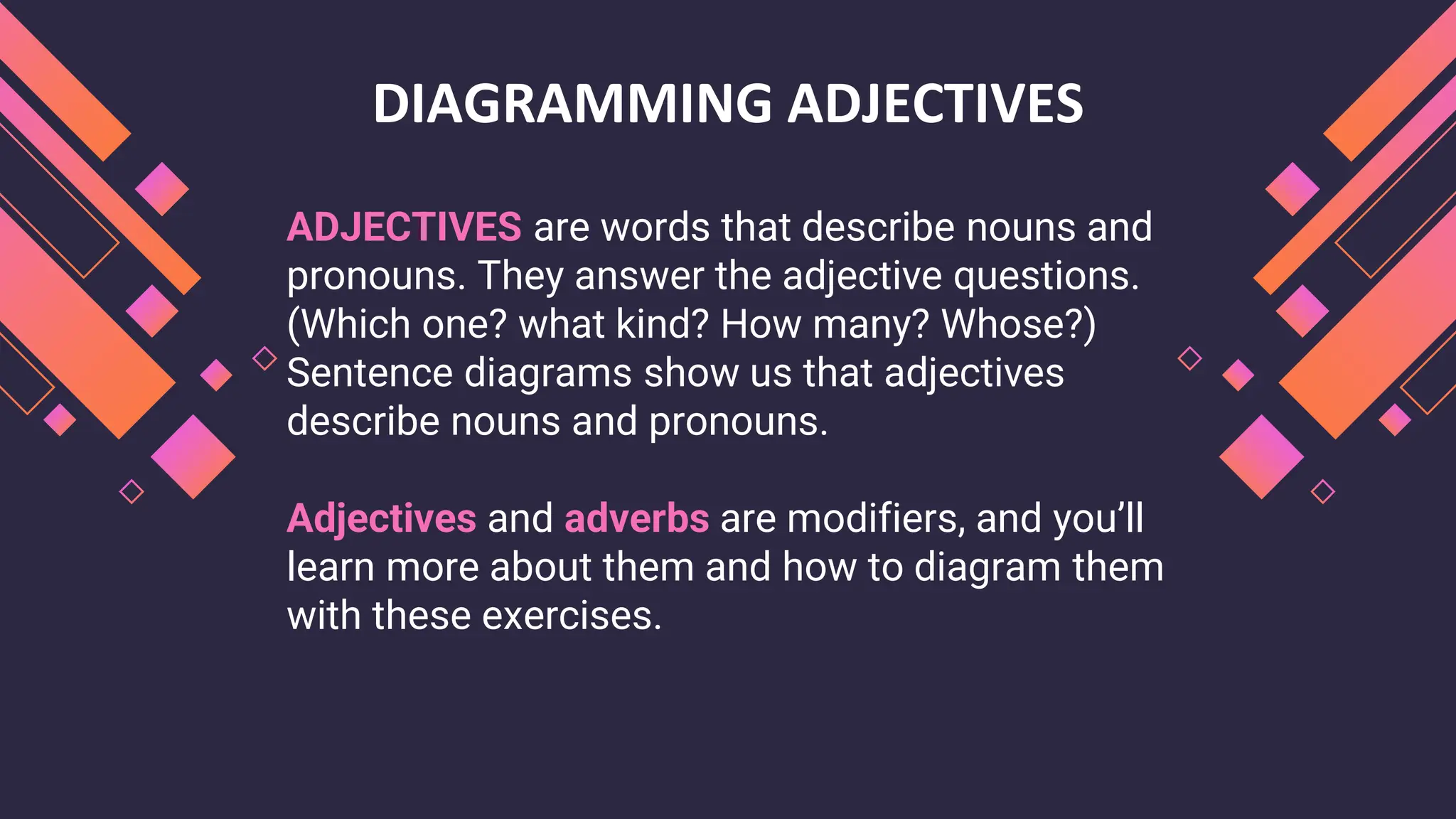 DIAGRAMMING ADJECTIVES

ADJECTIVES are words that describe nouns and pronouns. They answer the adjective questions. (Which one? what kind? How many? Whose?) Sentence diagrams show us that adjectives describe nouns and pronouns.

Adjectives and adverbs are modifiers, and you'll learn more about them and how to diagram them with these exercises.